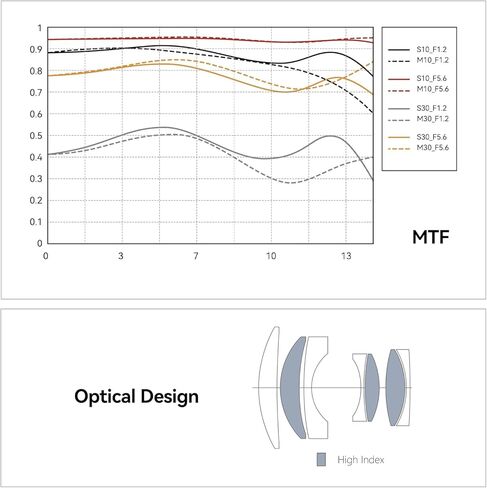 1
0.9
0.8
0.7
0.6
0.5
0.4
0.3
0.2
0.1
0

0
3
7
10
13

S10_F1.2
M10_F1.2
S10_F5.6
M10_F5.6
S30_F1.2
M30_F1.2
S30_F5.6
M30_F5.6

MTF

Optical Design

High Index